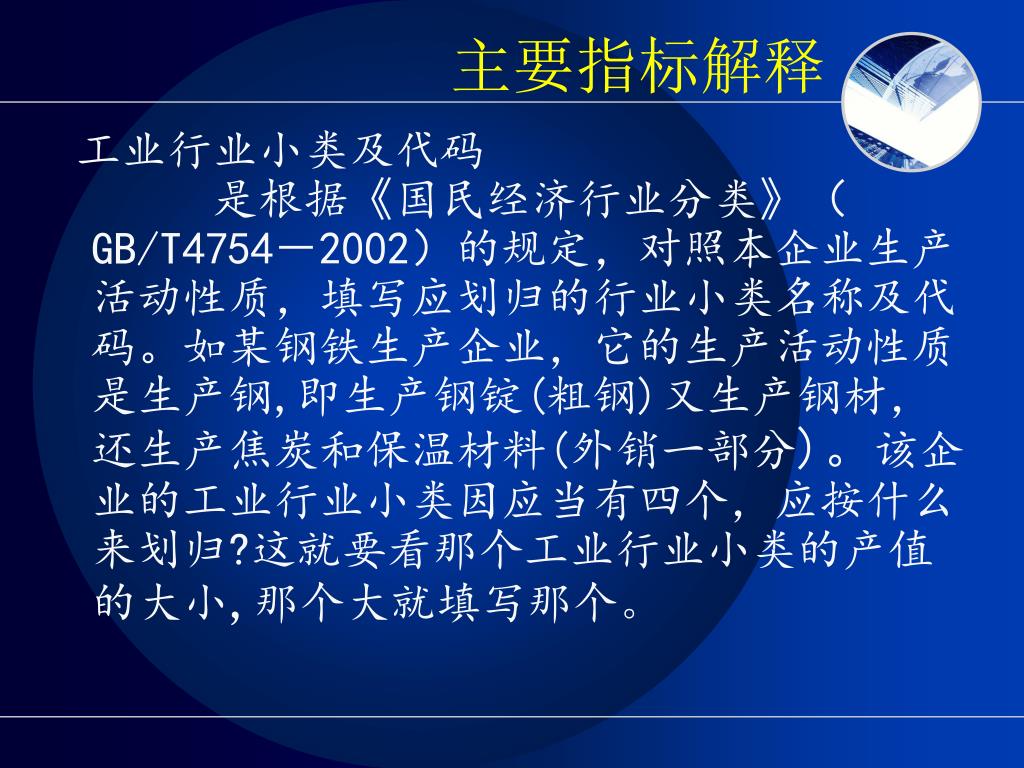 主要指标解释

工业行业小类及代码

是根据《国民经济行业分类》（GB/T4754－2002）的规定，对照本企业生产活动性质，填写应划归的行业小类名称及代码。如某钢铁生产企业，它的生产活动性质是生产钢,即生产钢锭(粗钢)又生产钢材,还生产焦炭和保温材料(外销一部分)。该企业的工业行业小类因应当有四个，应按什么来划归?这就要看那个工业行业小类的产值的大小,那个大就填写那个。